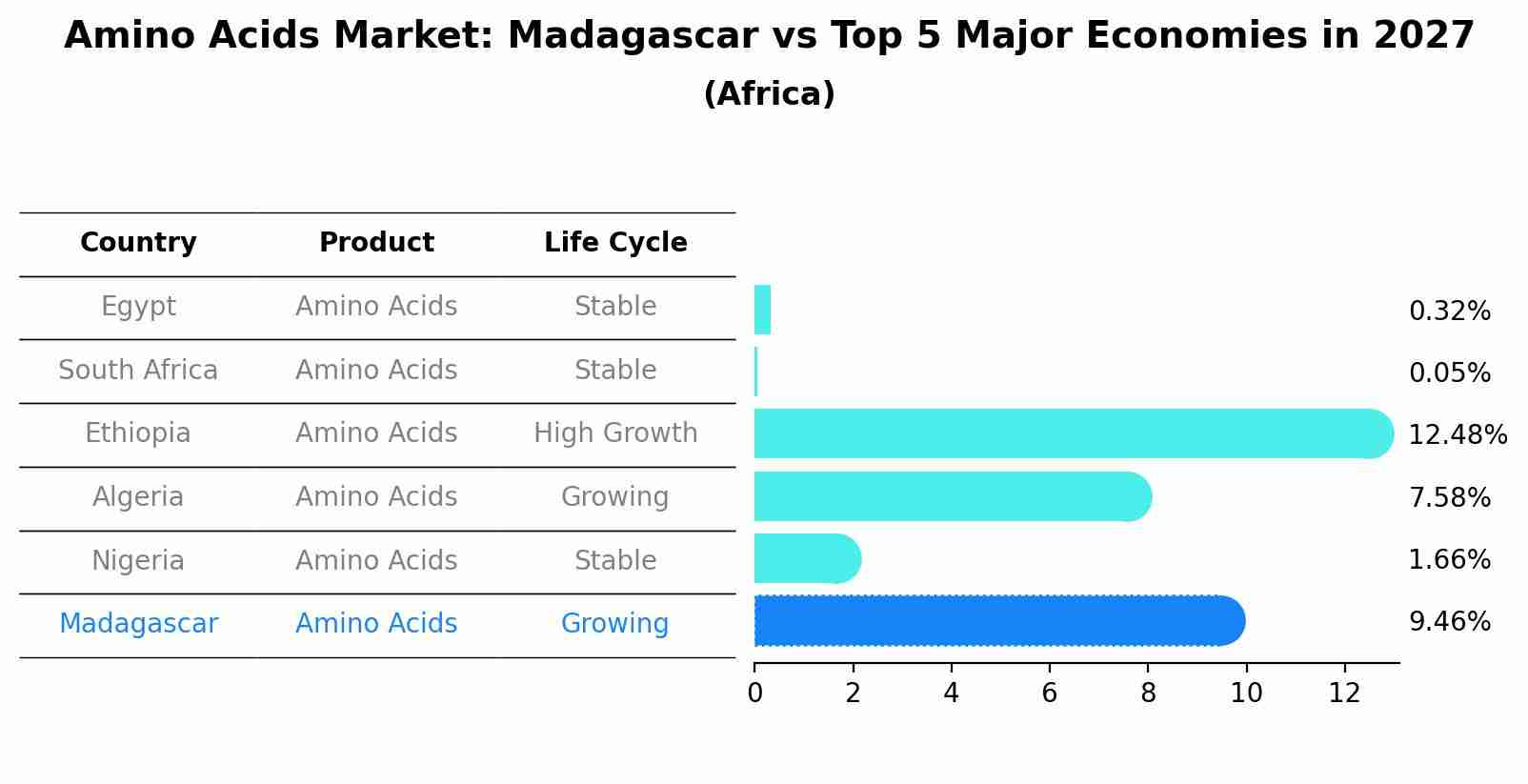 Amino Acids Market: Madagascar vs Top 5 Major Economies in 2027
(Africa)

| Country | Product | Life Cycle |
|---|---|---|
| Egypt | Amino Acids | Stable |
| South Africa | Amino Acids | Stable |
| Ethiopia | Amino Acids | High Growth |
| Algeria | Amino Acids | Growing |
| Nigeria | Amino Acids | Stable |
| Madagascar | Amino Acids | Growing |

0.32%
0.05%
12.48%
7.58%
1.66%
9.46%

0 2 4 6 8 10 12